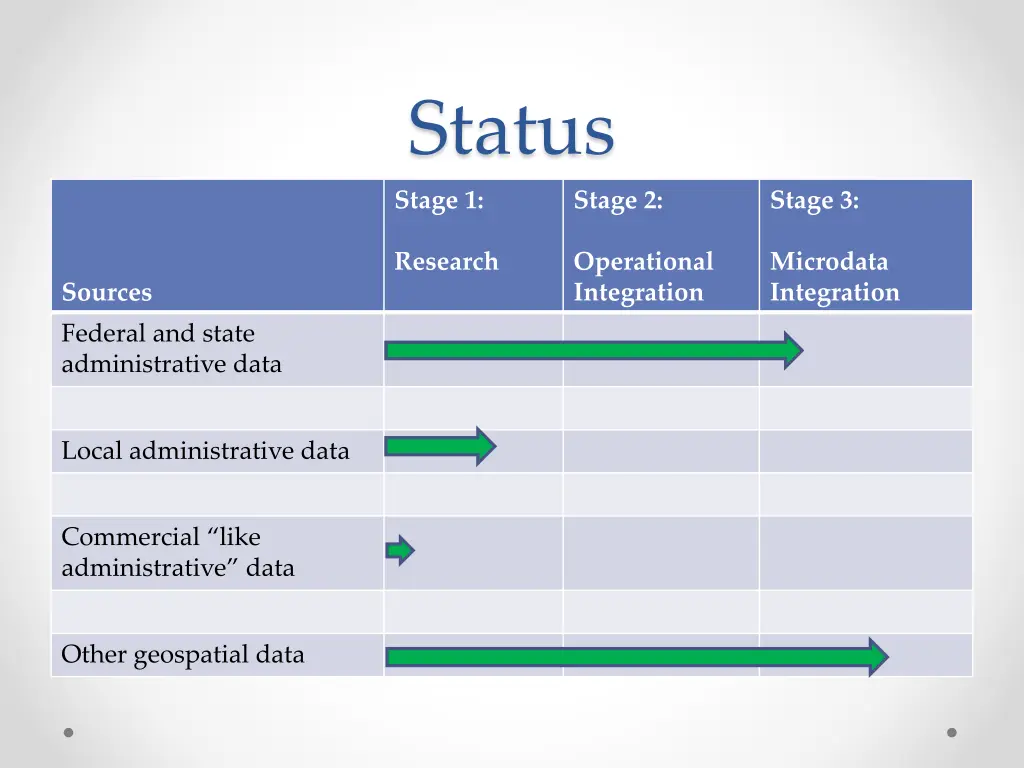 Status

| Sources | Stage 1: Research | Stage 2: Operational Integration | Stage 3: Microdata Integration |
|---|---|---|---|
| Federal and state administrative data | | | |
| | | | |
| Local administrative data | | | |
| | | | |
| Commercial “like administrative” data | | | |
| | | | |
| Other geospatial data | | | |